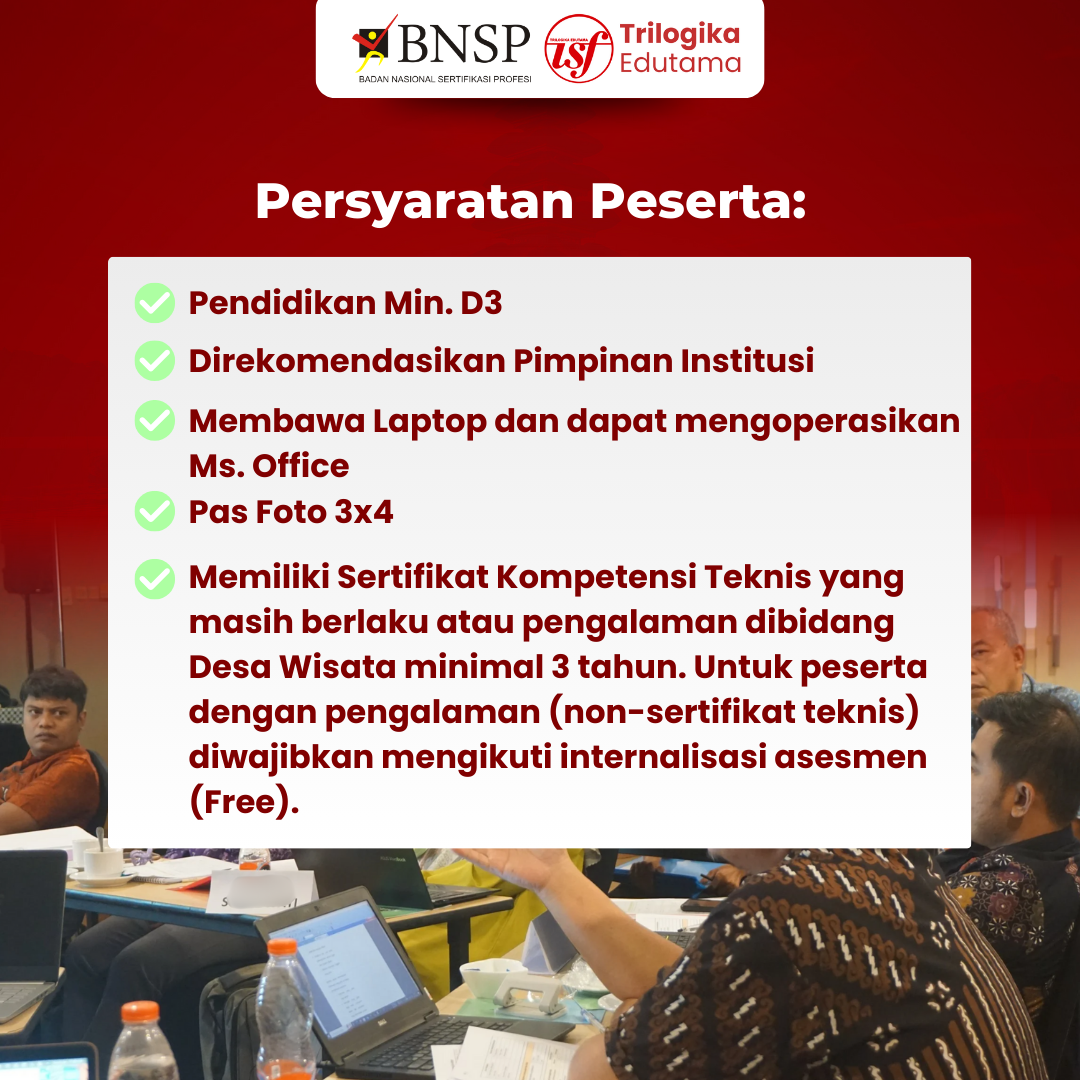 BNSP
BADAN NASIONAL SERTIFIKASI PROFESI

TRILOGIKA EDUTAMA
tsf
Trilogika
Edutama

Persyaratan Peserta:

Pendidikan Min. D3

Direkomendasikan Pimpinan Institusi

Membawa Laptop dan dapat mengoperasikan Ms. Office

Pas Foto 3x4

Memiliki Sertifikat Kompetensi Teknis yang masih berlaku atau pengalaman dibidang Desa Wisata minimal 3 tahun. Untuk peserta dengan pengalaman (non-sertifikat teknis) diwajibkan mengikuti internalisasi asesmen (Free).